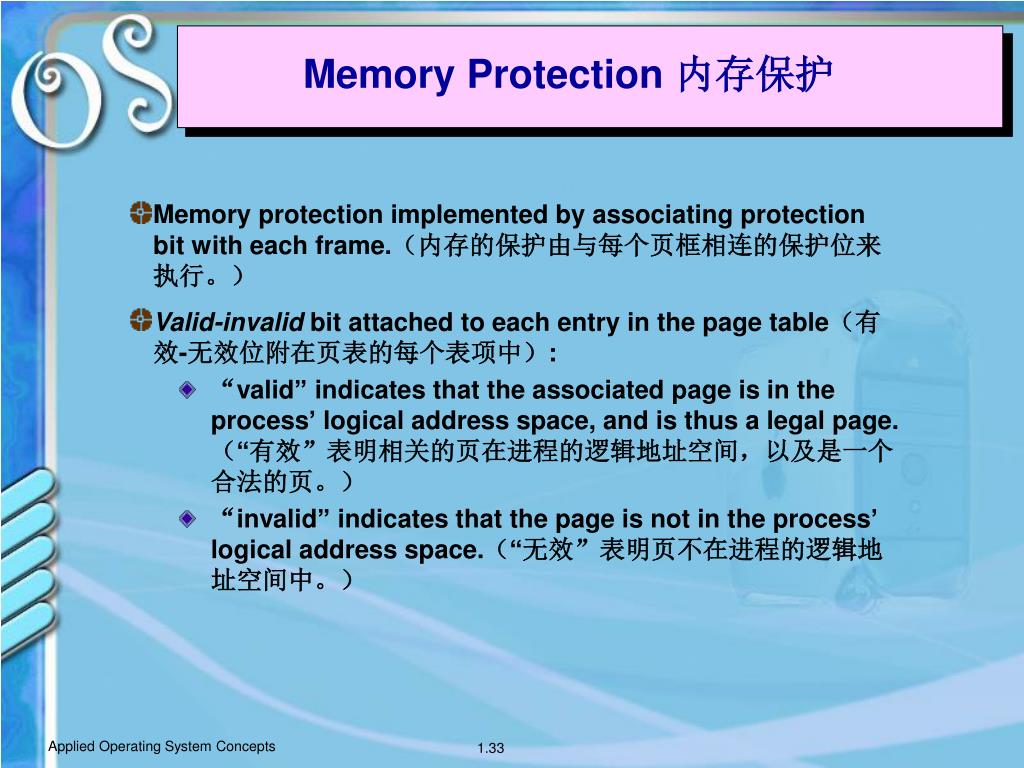 OS

Memory Protection 内存保护

Memory protection implemented by associating protection bit with each frame.（内存的保护由与每个页框相连的保护位来执行。）

Valid-invalid bit attached to each entry in the page table（有效-无效位附在页表的每个表项中）:

“valid” indicates that the associated page is in the process’ logical address space, and is thus a legal page.（“有效”表明相关的页在进程的逻辑地址空间，以及是一个合法的页。）

“invalid” indicates that the page is not in the process’ logical address space.（“无效”表明页不在进程的逻辑地址空间中。）

Applied Operating System Concepts

1.33